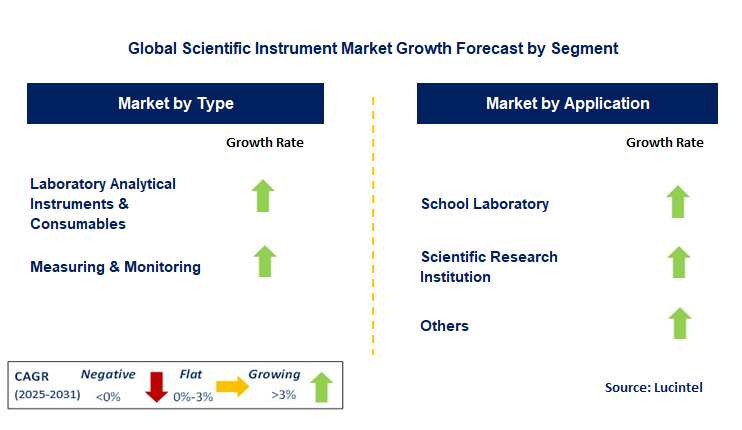 Global Scientific Instrument Market Growth Forecast by Segment

Market by Type

Growth Rate

Laboratory Analytical Instruments & Consumables

Measuring & Monitoring

Market by Application

Growth Rate

School Laboratory

Scientific Research Institution

Others

CAGR (2025-2031)

Negative <0%

Flat 0%-3%

Growing >3%

Source: Lucintel